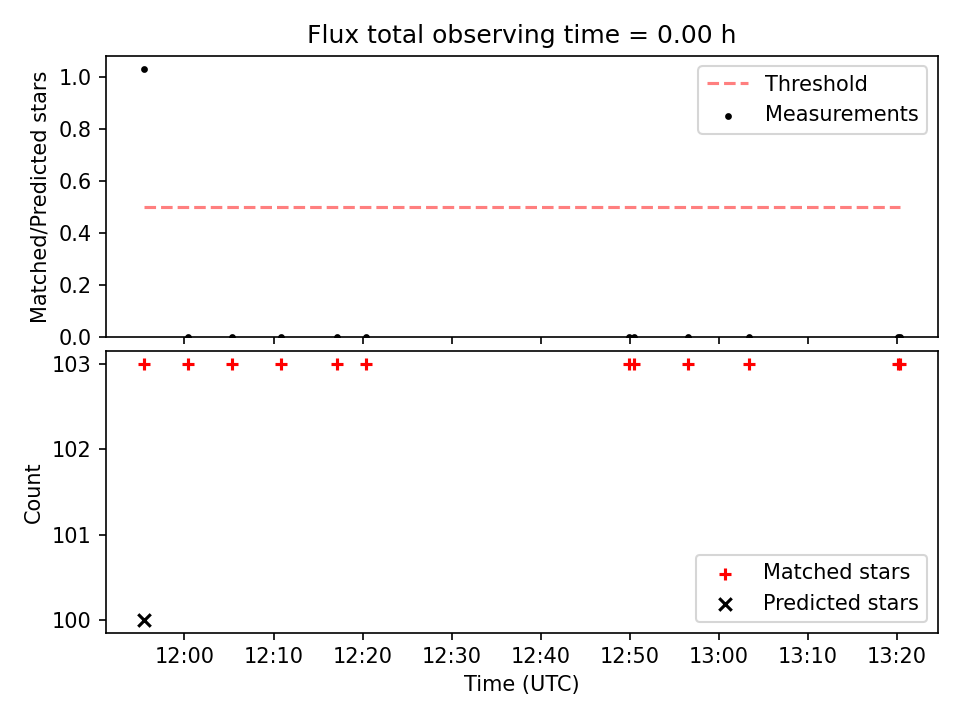 Flux total observing time = 0.00 h

Matched/Predicted stars

1.0
0.8
0.6
0.4
0.2
0.0

Threshold
Measurements

Count

103
102
101
100

Matched stars
Predicted stars

12:00
12:10
12:20
12:30
12:40
12:50
13:00
13:10
13:20

Time (UTC)